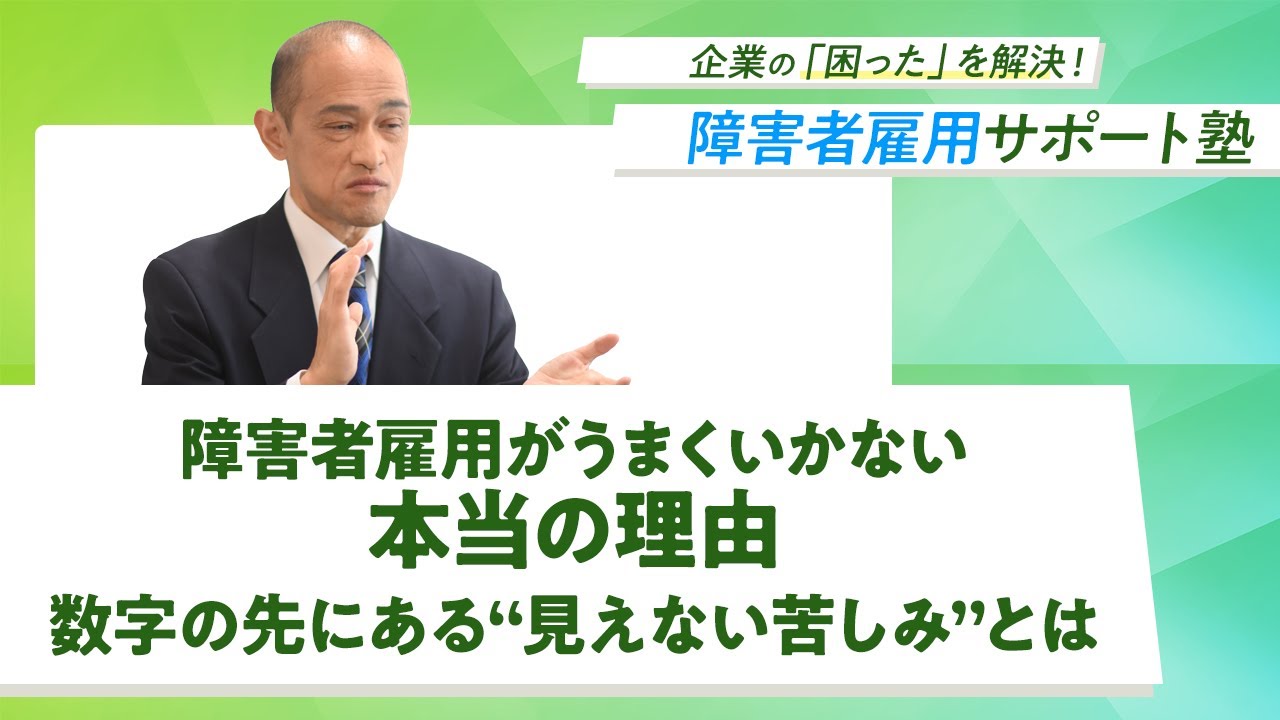 企業の「困った」を解決！

障害者雇用サポート塾

障害者雇用がうまくいかない
本当の理由
数字の先にある“見えない苦しみ”とは